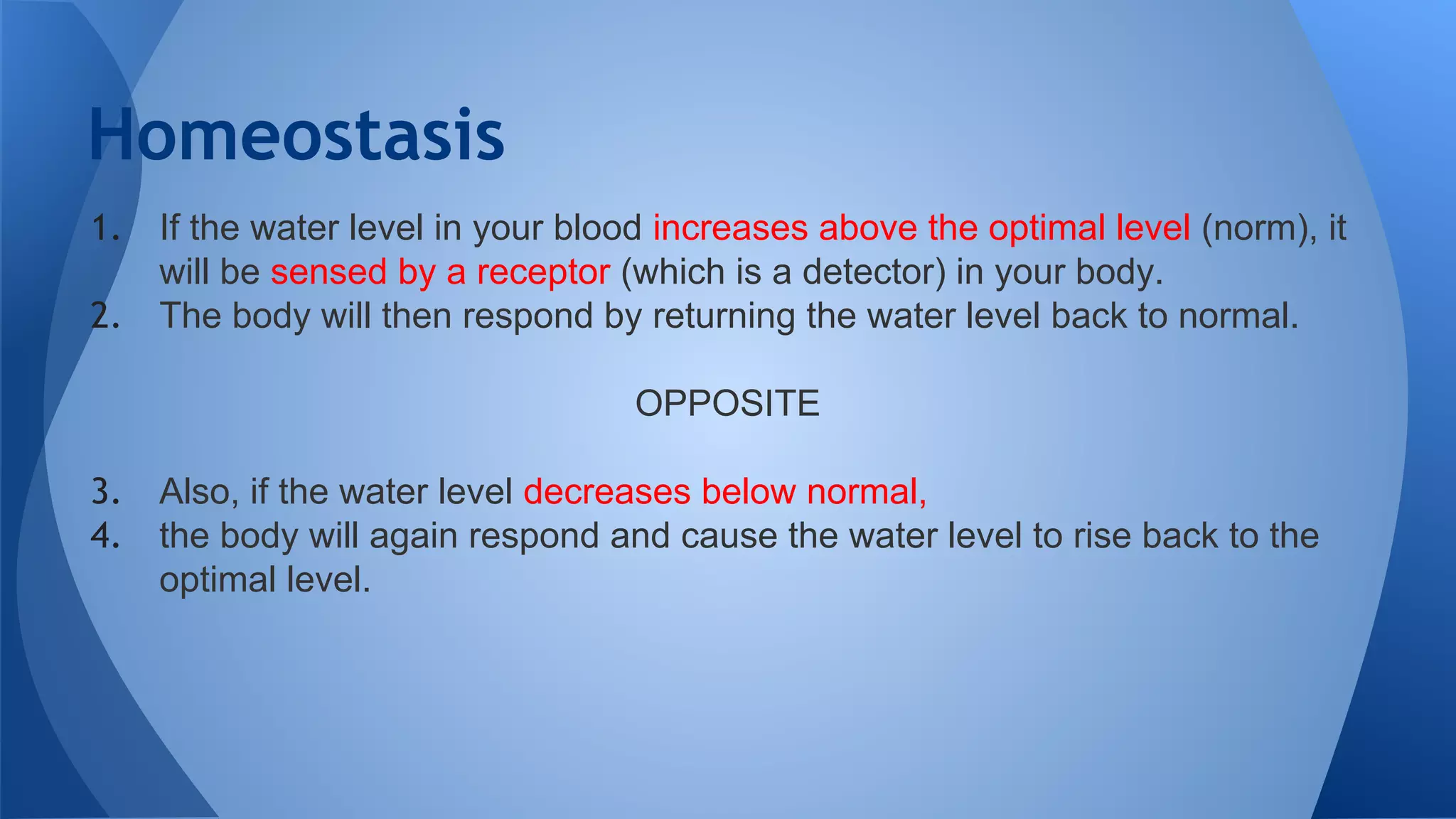 Homeostasis

1. If the water level in your blood increases above the optimal level (norm), it will be sensed by a receptor (which is a detector) in your body.
2. The body will then respond by returning the water level back to normal.

OPPOSITE

3. Also, if the water level decreases below normal,
4. the body will again respond and cause the water level to rise back to the optimal level.